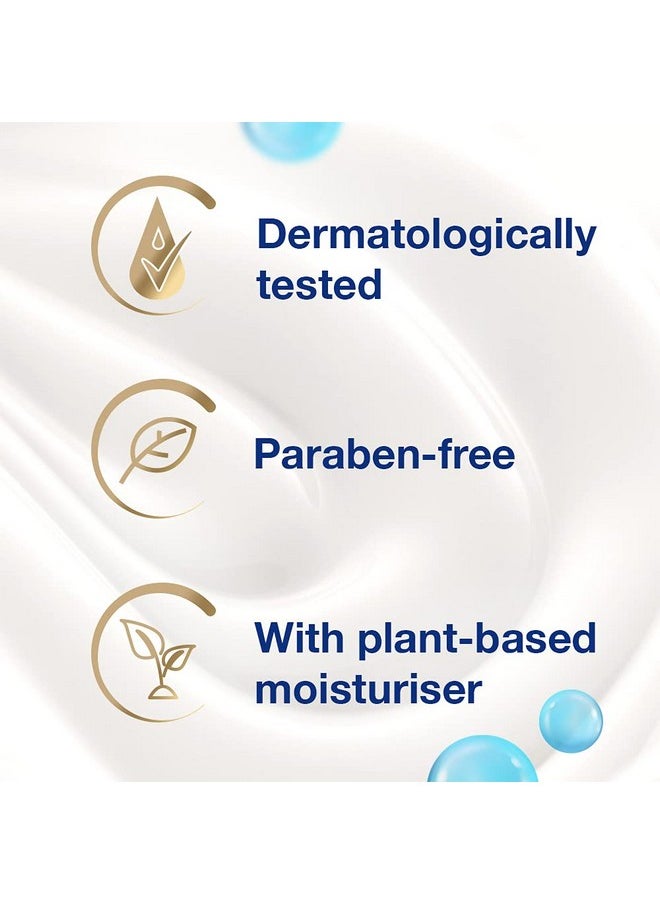 Dermatologically tested

Paraben-free

With plant-based moisturiser